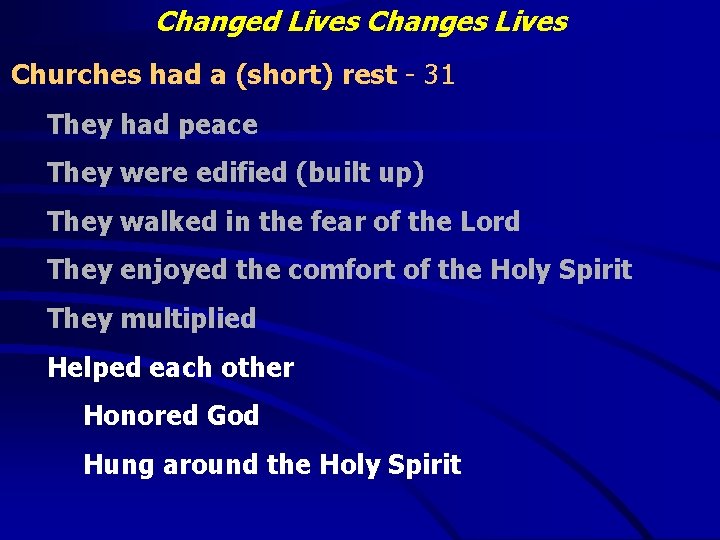 Changed Lives Changes Lives

Churches had a (short) rest - 31

They had peace

They were edified (built up)

They walked in the fear of the Lord

They enjoyed the comfort of the Holy Spirit

They multiplied

Helped each other

Honored God

Hung around the Holy Spirit